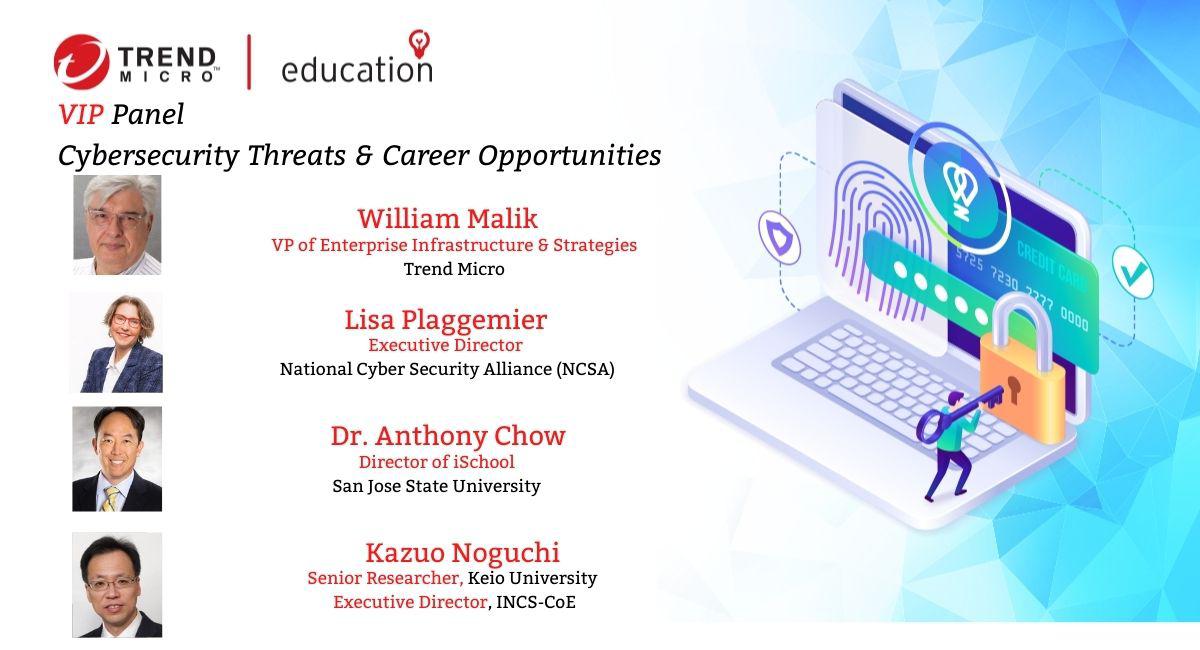 TREND MICRO™ | education

VIP Panel
Cybersecurity Threats & Career Opportunities

William Malik
VP of Enterprise Infrastructure & Strategies
Trend Micro

Lisa Plaggemier
Executive Director
National Cyber Security Alliance (NCSA)

Dr. Anthony Chow
Director of iSchool
San Jose State University

Kazuo Noguchi
Senior Researcher, Keio University
Executive Director, INCS-CoE

CREDIT CARD
5725 7230 2777 0000